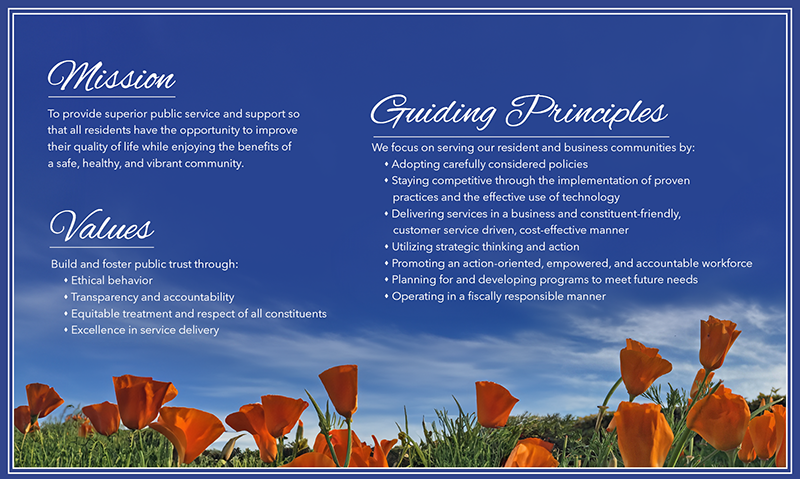 Mission

To provide superior public service and support so that all residents have the opportunity to improve their quality of life while enjoying the benefits of a safe, healthy, and vibrant community.

Values

Build and foster public trust through:
• Ethical behavior
• Transparency and accountability
• Equitable treatment and respect of all constituents
• Excellence in service delivery

Guiding Principles

We focus on serving our resident and business communities by:
• Adopting carefully considered policies
• Staying competitive through the implementation of proven practices and the effective use of technology
• Delivering services in a business and constituent-friendly, customer service driven, cost-effective manner
• Utilizing strategic thinking and action
• Promoting an action-oriented, empowered, and accountable workforce
• Planning for and developing programs to meet future needs
• Operating in a fiscally responsible manner